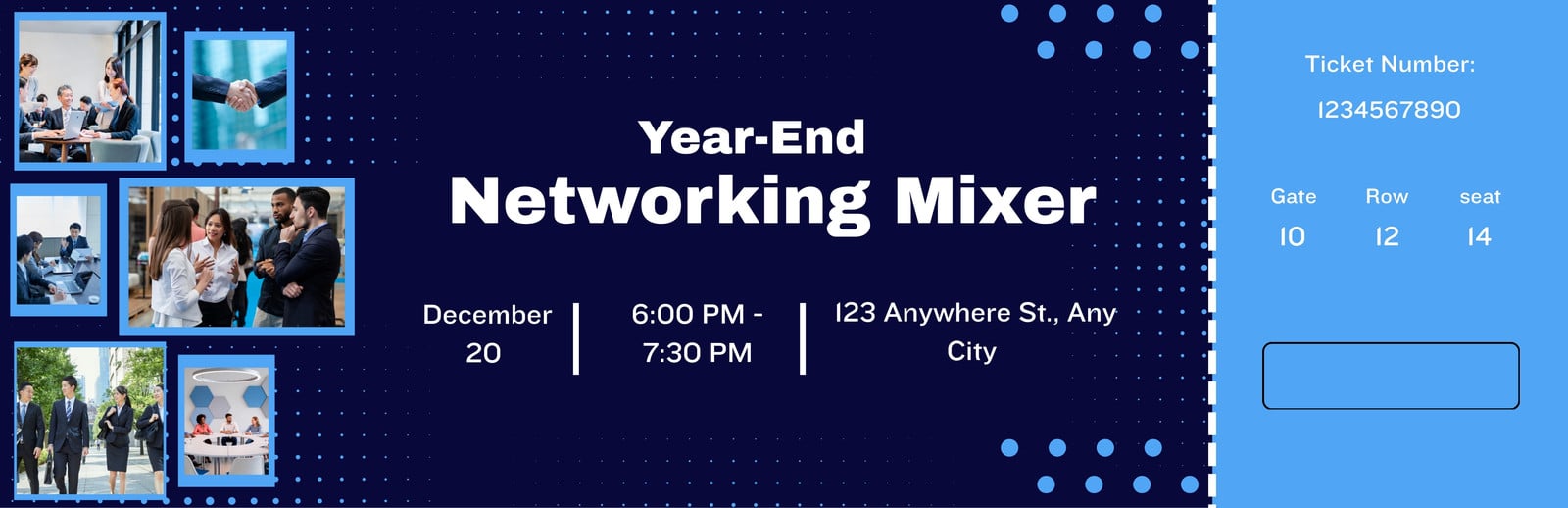 Year-End
Networking Mixer

December 20

6:00 PM - 7:30 PM

123 Anywhere St., Any City

Ticket Number:
1234567890

| Gate | Row | seat |
|---|---|---|
| 10 | 12 | 14 |